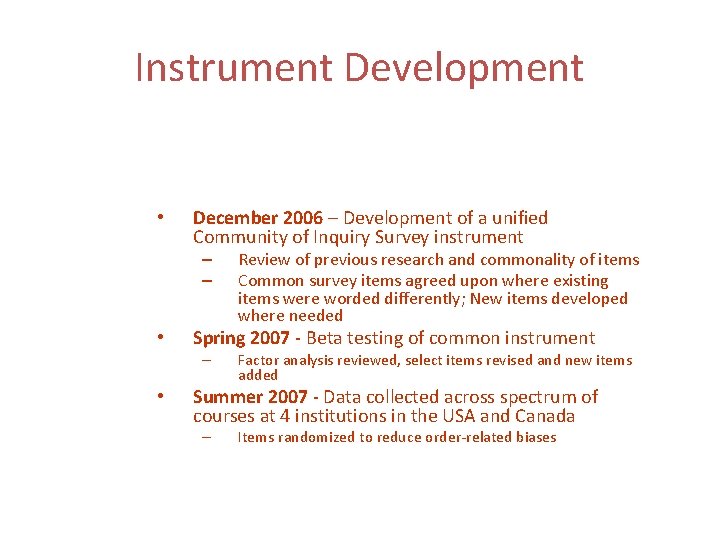 Instrument Development

• December 2006 – Development of a unified Community of Inquiry Survey instrument
  – Review of previous research and commonality of items
  – Common survey items agreed upon where existing items were worded differently; New items developed where needed
• Spring 2007 - Beta testing of common instrument
  – Factor analysis reviewed, select items revised and new items added
• Summer 2007 - Data collected across spectrum of courses at 4 institutions in the USA and Canada
  – Items randomized to reduce order-related biases